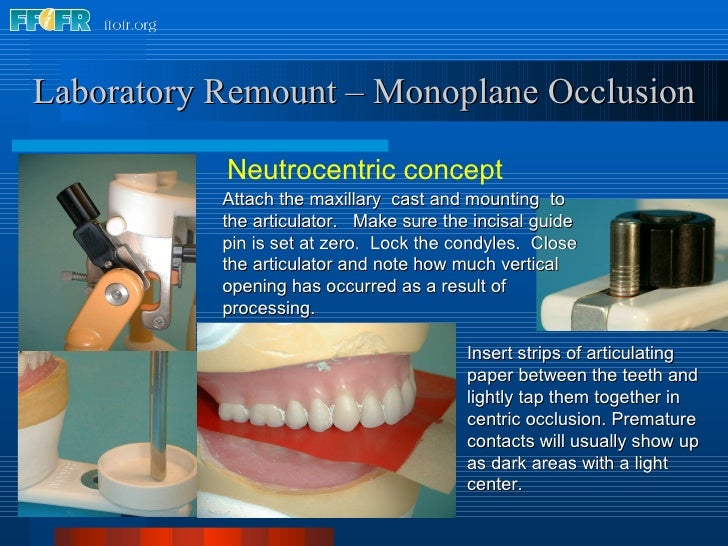 FFOFR ffofr.org

Laboratory Remount – Monoplane Occlusion

Neutrocentric concept

Attach the maxillary cast and mounting to the articulator. Make sure the incisal guide pin is set at zero. Lock the condyles. Close the articulator and note how much vertical opening has occurred as a result of processing.

Insert strips of articulating paper between the teeth and lightly tap them together in centric occlusion. Premature contacts will usually show up as dark areas with a light center.